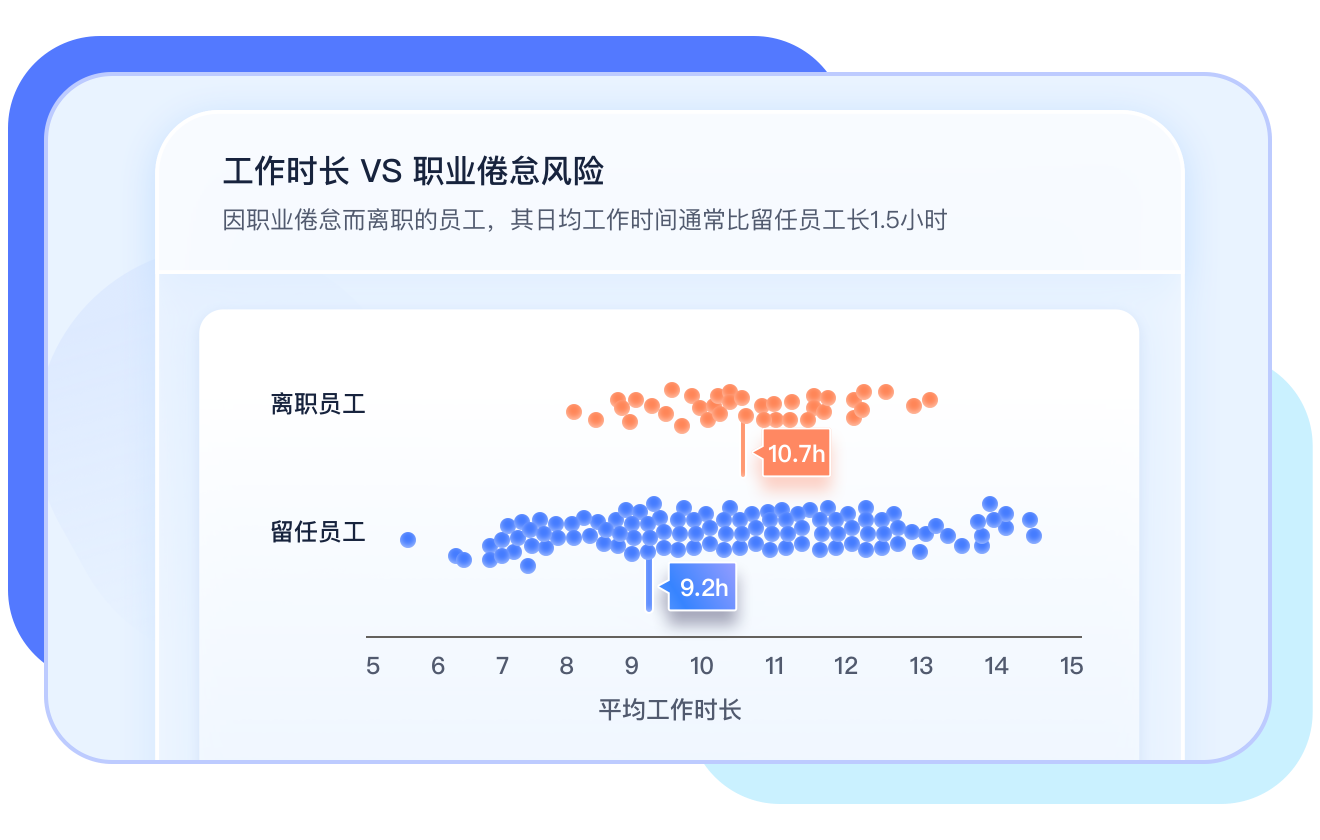 工作时长 VS 职业倦怠风险

因职业倦怠而离职的员工，其日均工作时间通常比留任员工长1.5小时

离职员工

10.7h

留任员工

9.2h

5 6 7 8 9 10 11 12 13 14 15

平均工作时长